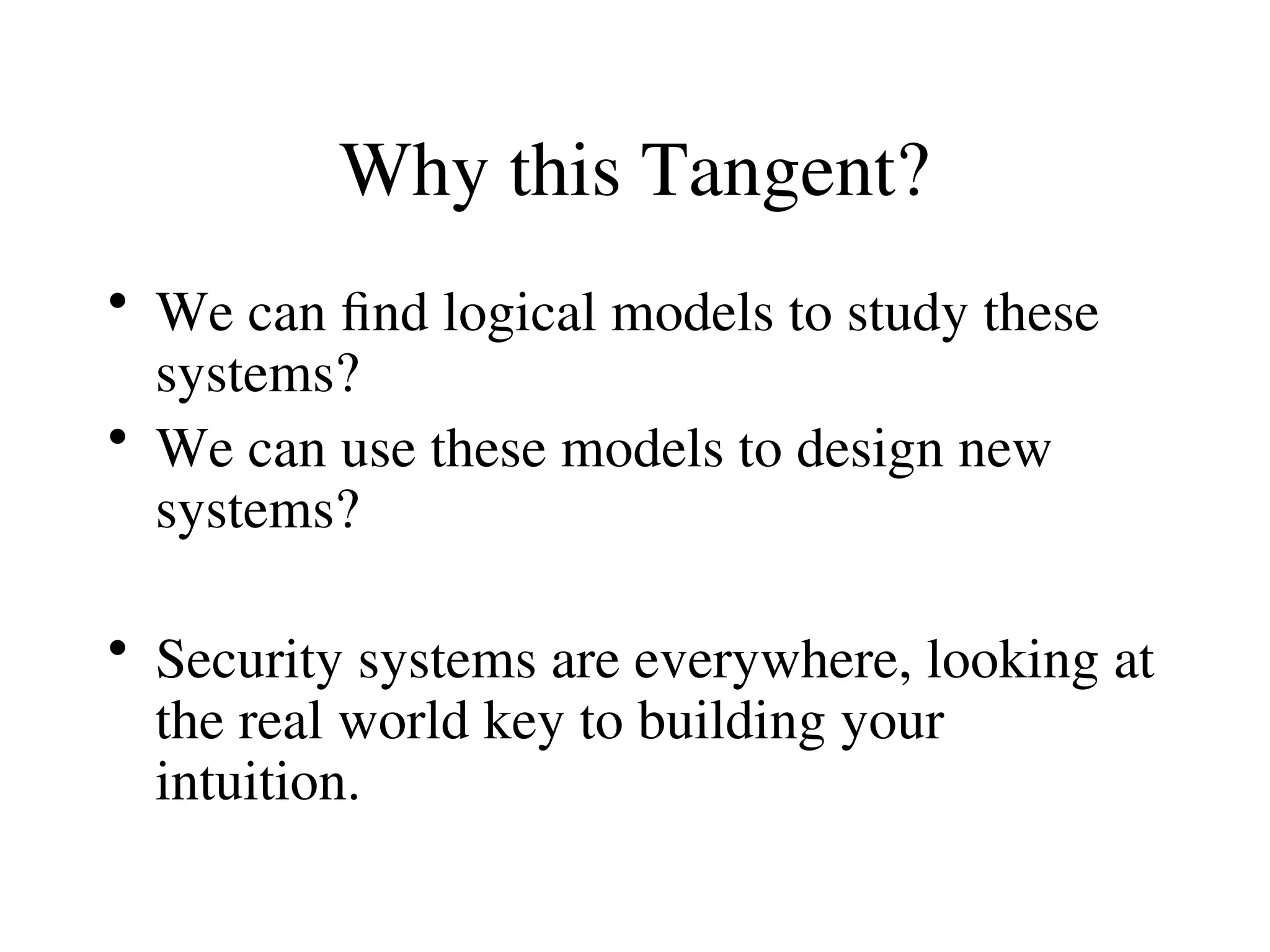 Why this Tangent?

• We can find logical models to study these systems?
• We can use these models to design new systems?

• Security systems are everywhere, looking at the real world key to building your intuition.